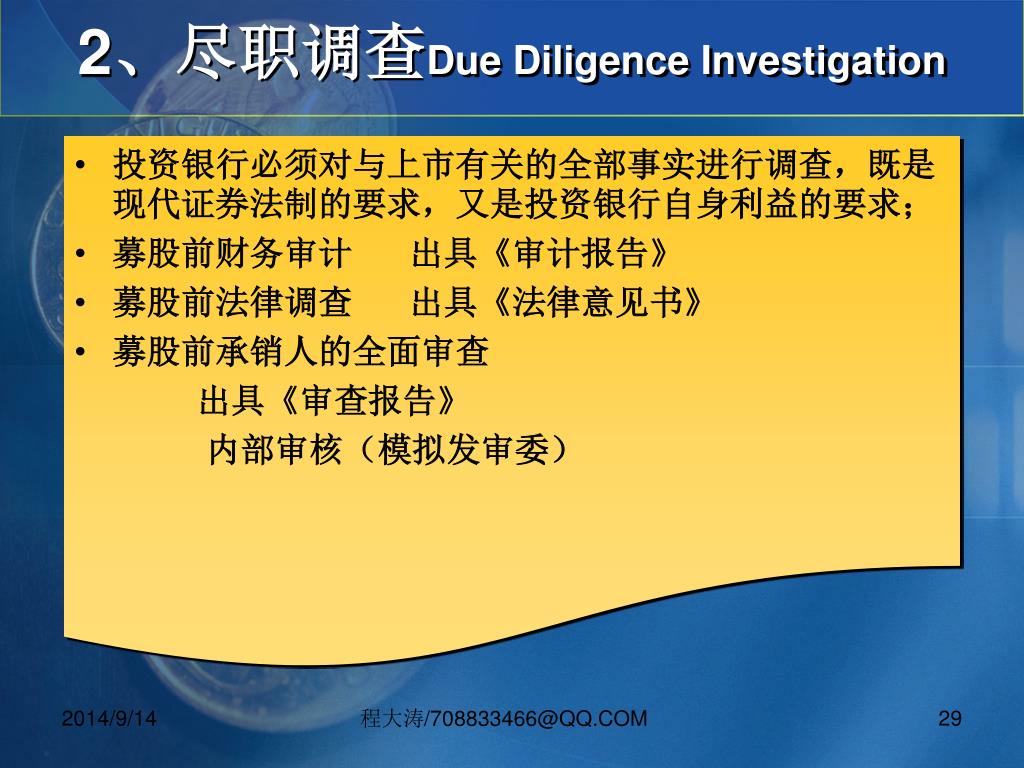 2、尽职调查Due Diligence Investigation

• 投资银行必须对与上市有关的全部事实进行调查，既是现代证券法制的要求，又是投资银行自身利益的要求；
• 募股前财务审计　　出具《审计报告》
• 募股前法律调查　　出具《法律意见书》
• 募股前承销人的全面审查
出具《审查报告》
内部审核（模拟发审委）

2014/9/14　　程大涛/708833466@QQ.COM　　29